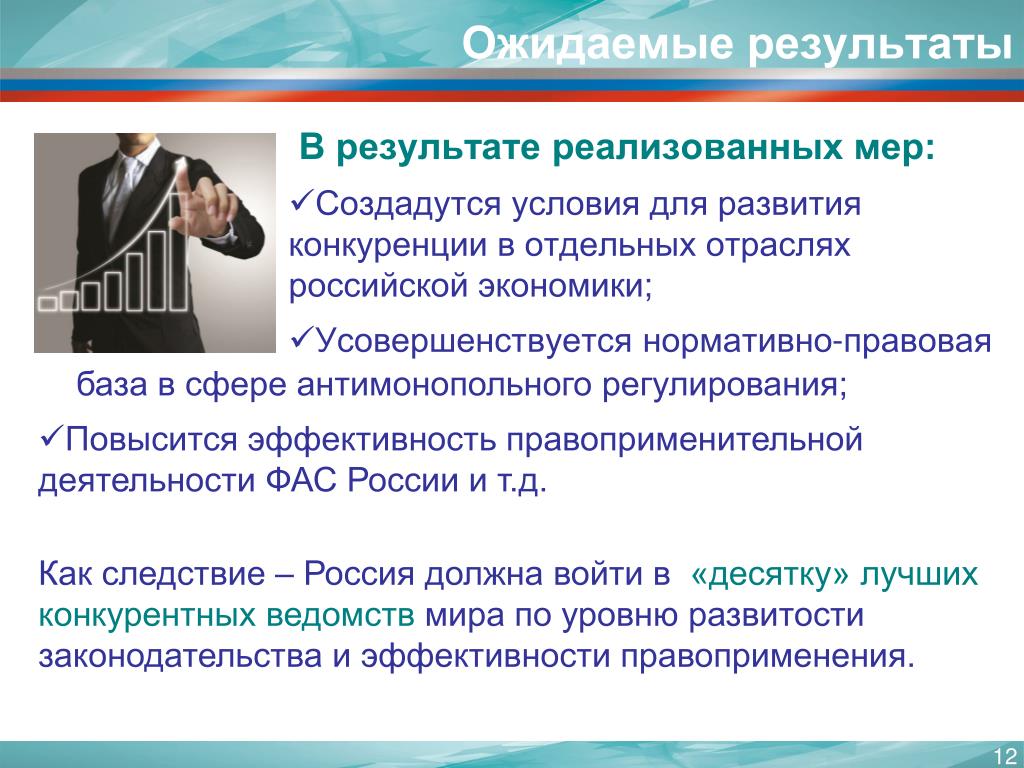 Ожидаемые результаты

В результате реализованных мер:

✓Создадутся условия для развития конкуренции в отдельных отраслях российской экономики;

✓Усовершенствуется нормативно-правовая база в сфере антимонопольного регулирования;

✓Повысится эффективность правоприменительной деятельности ФАС России и т.д.

Как следствие – Россия должна войти в «десятку» лучших конкурентных ведомств мира по уровню развитости законодательства и эффективности правоприменения.

12